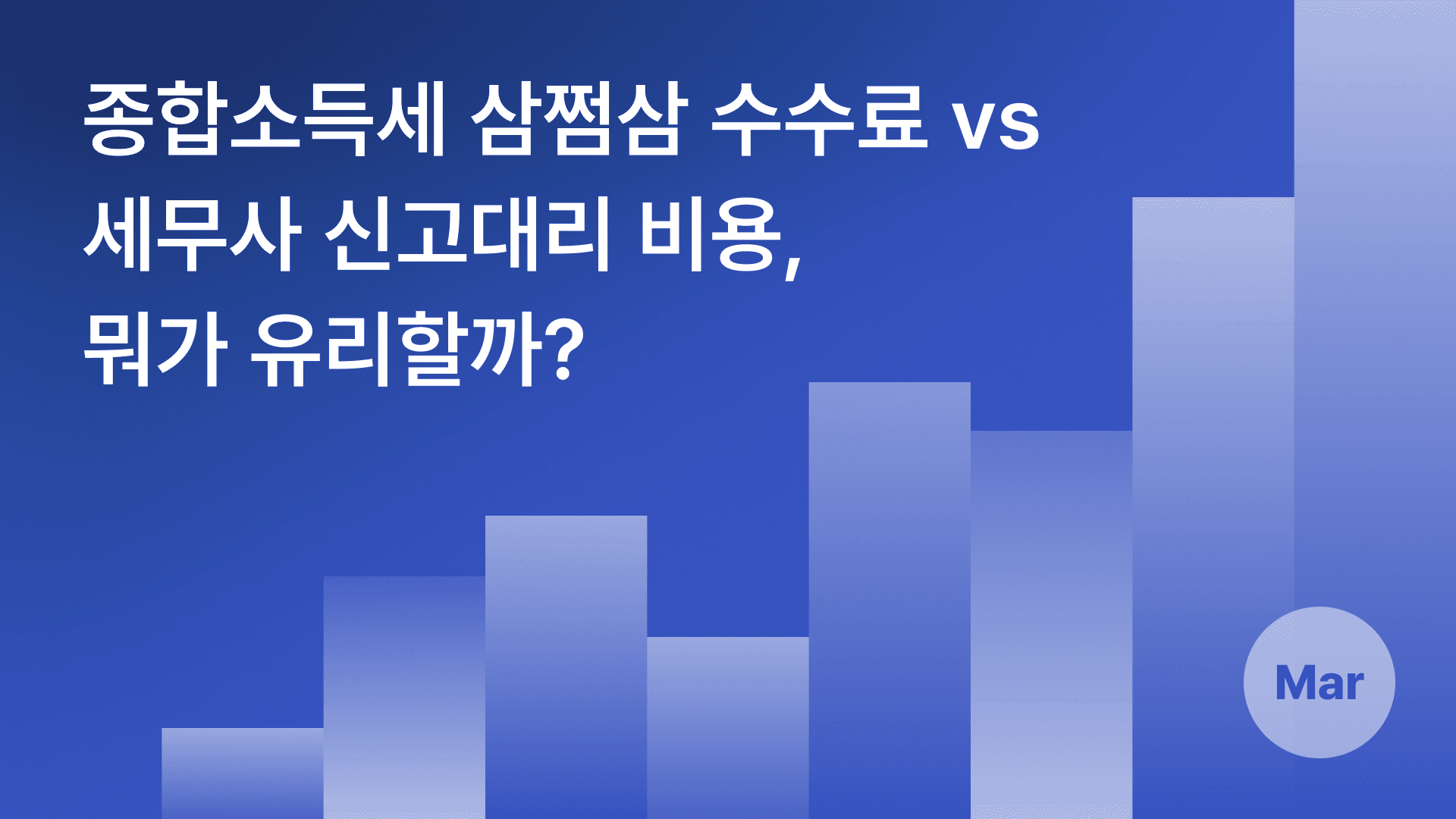 종합소득세 삼쩜삼 수수료 vs 세무사 신고대리 비용, 뭐가 유리할까?

Mar